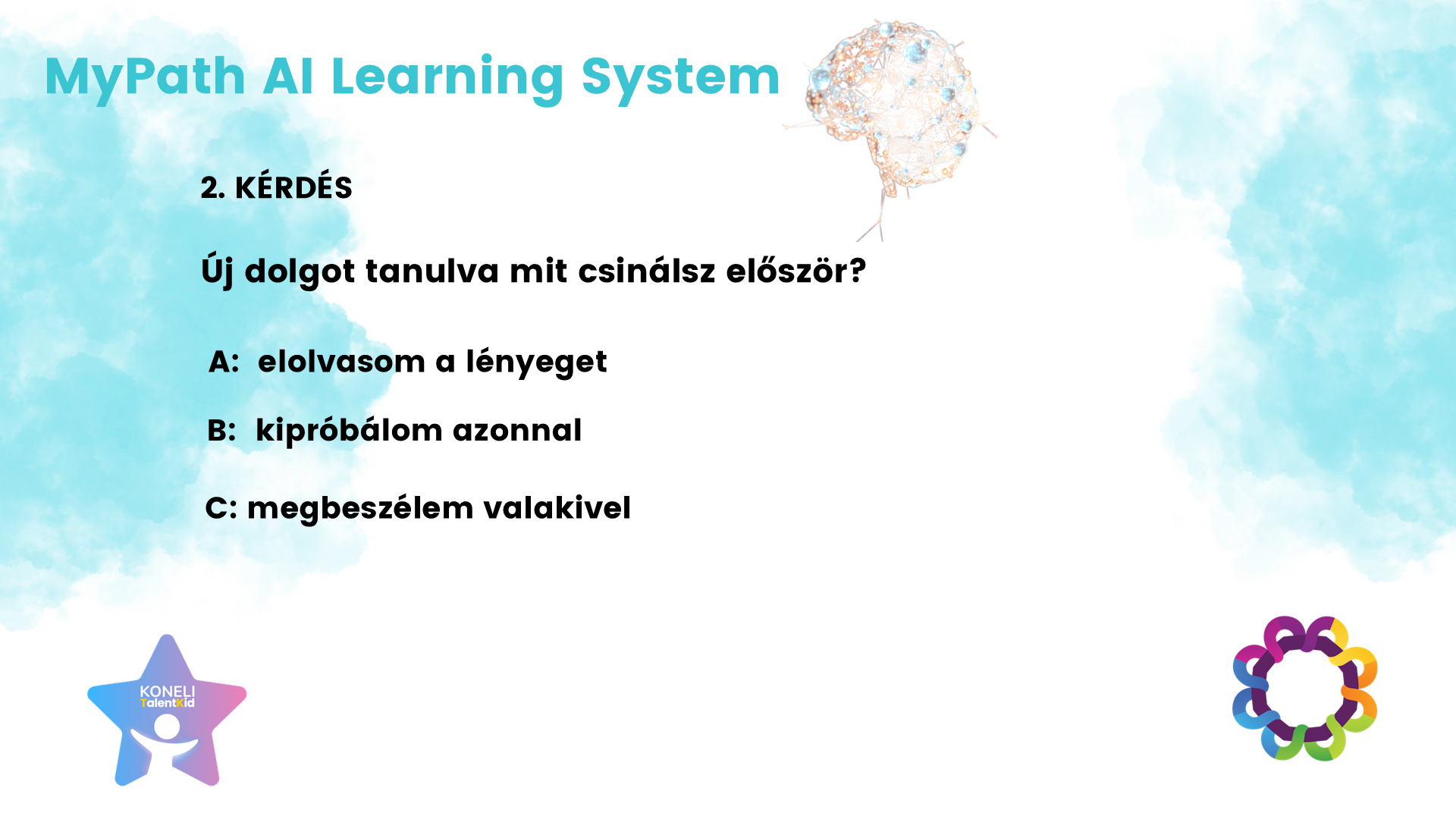 MyPath AI Learning System

2. KÉRDÉS

Új dolgot tanulva mit csinálsz először?

A: elolvasom a lényeget

B: kipróbálom azonnal

C: megbeszélem valakivel

KONELI TalentKid